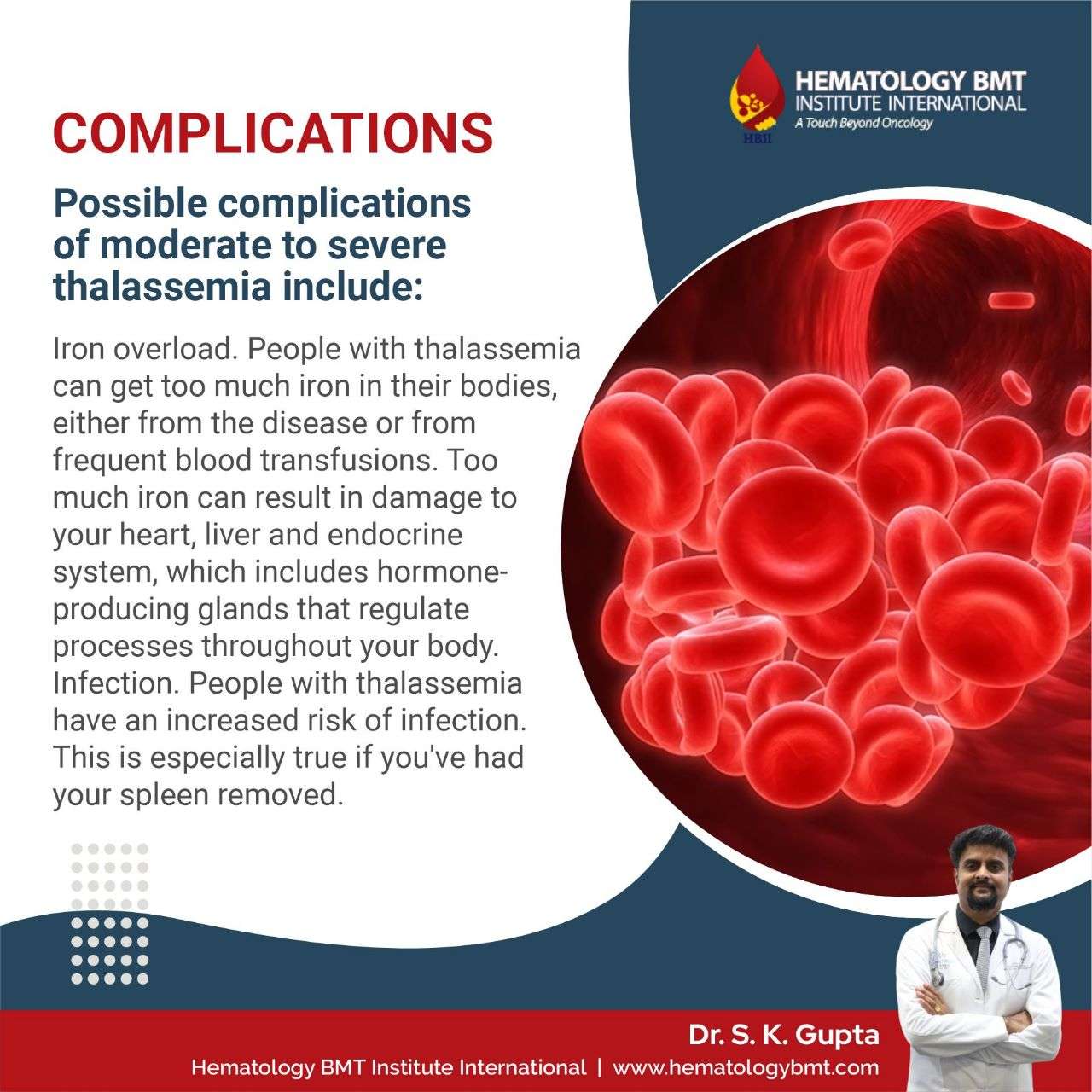 HBII
HEMATOLOGY BMT
INSTITUTE INTERNATIONAL
A Touch Beyond Oncology

COMPLICATIONS

Possible complications of moderate to severe thalassemia include:

Iron overload. People with thalassemia can get too much iron in their bodies, either from the disease or from frequent blood transfusions. Too much iron can result in damage to your heart, liver and endocrine system, which includes hormone-producing glands that regulate processes throughout your body.
Infection. People with thalassemia have an increased risk of infection. This is especially true if you've had your spleen removed.

Dr. S. K. Gupta
Hematology BMT Institute International | www.hematologybmt.com